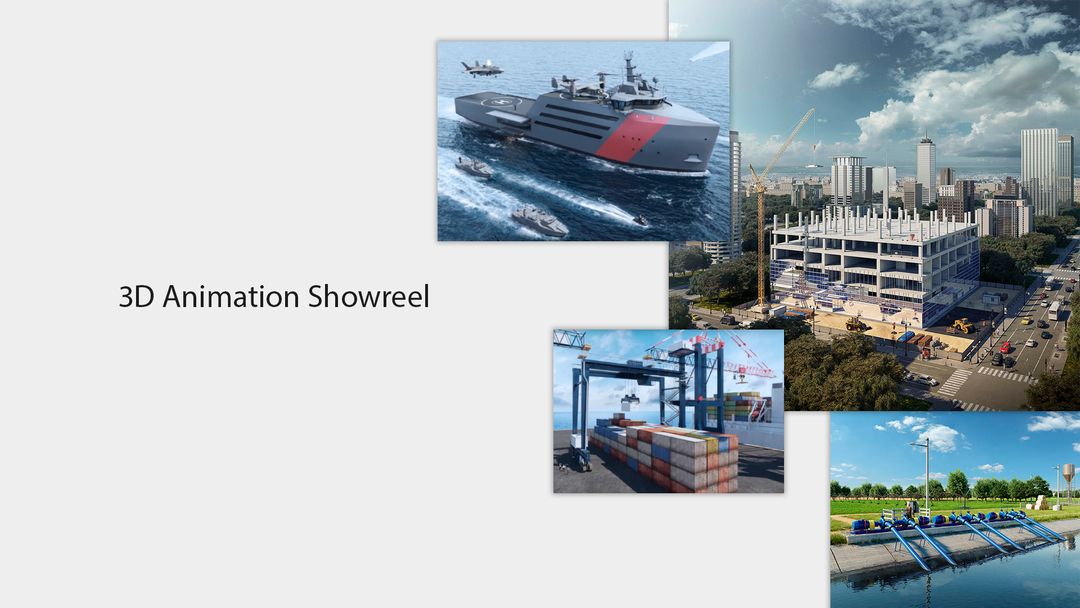 3D Animation Showreel